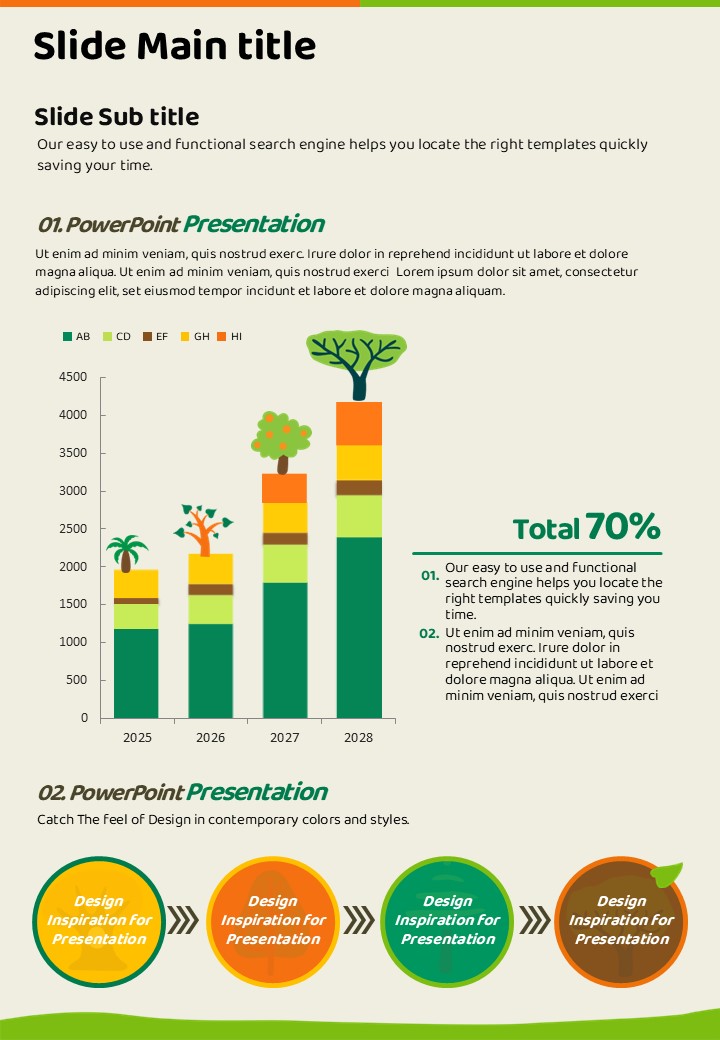 Slide Main title

Slide Sub title
Our easy to use and functional search engine helps you locate the right templates quickly saving your time.

01. PowerPoint Presentation
Ut enim ad minim veniam, quis nostrud exerc. Irure dolor in reprehend incididunt ut labore et dolore magna aliqua. Ut enim ad minim veniam, quis nostrud exerci Lorem ipsum dolor sit amet, consectetur adipiscing elit, set eiusmod tempor incidunt et labore et dolore magna aliquam.

AB CD EF GH HI

4500
4000
3500
3000
2500
2000
1500
1000
500
0

2025 2026 2027 2028

Total 70%

01. Our easy to use and functional search engine helps you locate the right templates quickly saving you time.
02. Ut enim ad minim veniam, quis nostrud exerc. Irure dolor in reprehend incididunt ut labore et dolore magna aliqua. Ut enim ad minim veniam, quis nostrud exerci

02. PowerPoint Presentation
Catch The feel of Design in contemporary colors and styles.

Design Inspiration for Presentation

Design Inspiration for Presentation

Design Inspiration for Presentation

Design Inspiration for Presentation